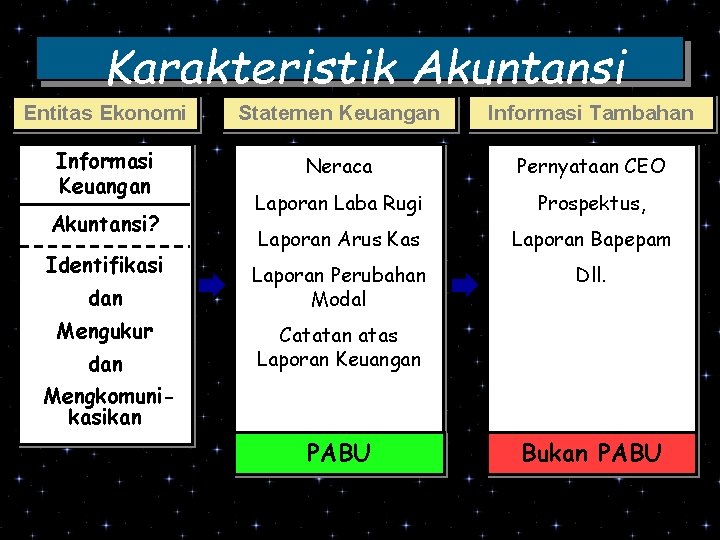 Karakteristik Akuntansi

Entitas Ekonomi

Informasi Keuangan

Akuntansi?

Identifikasi

dan

Mengukur

dan

Mengkomunikasikan

Statemen Keuangan

Neraca

Laporan Laba Rugi

Laporan Arus Kas

Laporan Perubahan Modal

Catatan atas Laporan Keuangan

PABU

Informasi Tambahan

Pernyataan CEO

Prospektus,

Laporan Bapepam

Dll.

Bukan PABU